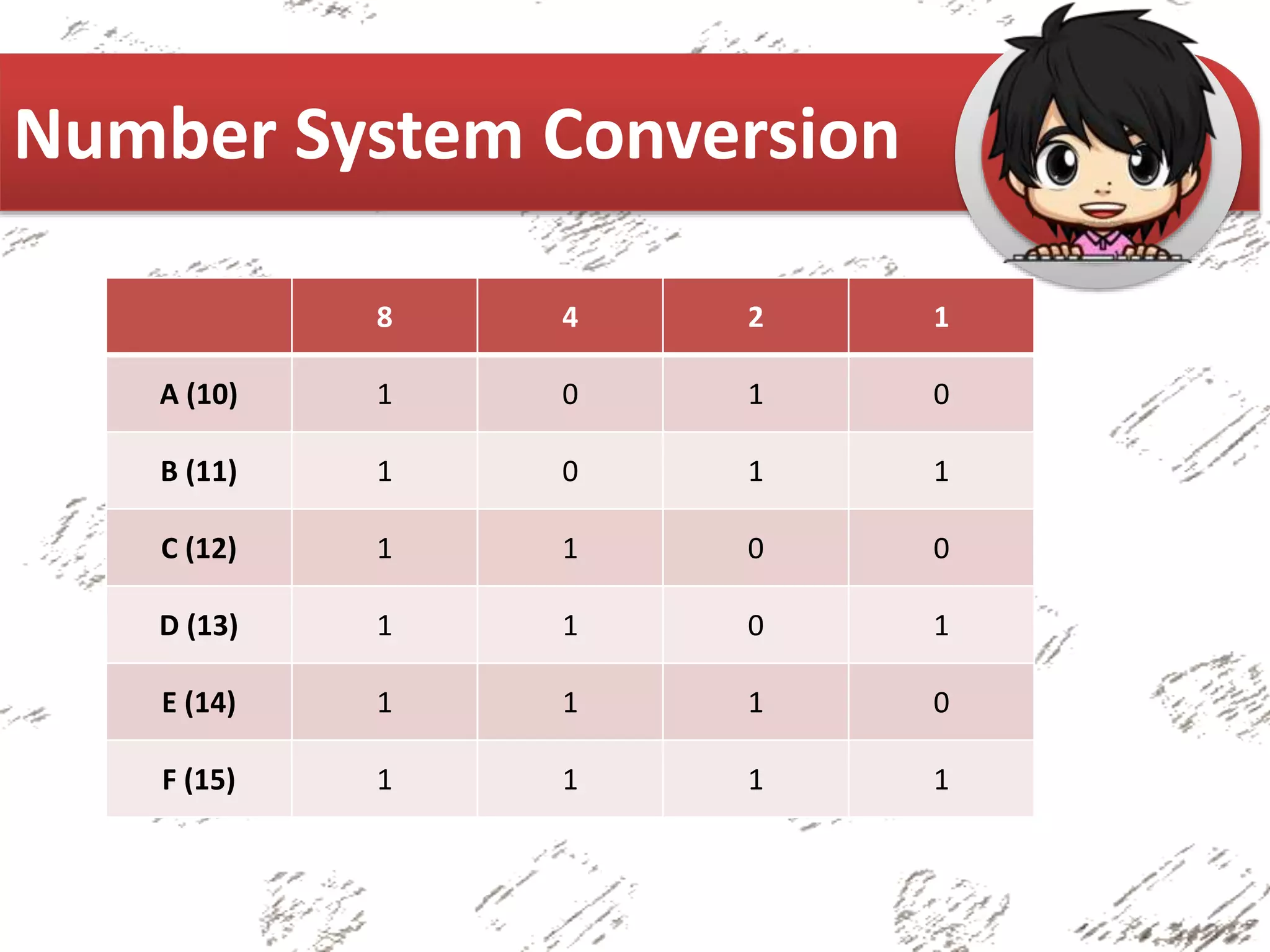 Number System Conversion

| | 8 | 4 | 2 | 1 |
|---|---|---|---|---|
| A (10) | 1 | 0 | 1 | 0 |
| B (11) | 1 | 0 | 1 | 1 |
| C (12) | 1 | 1 | 0 | 0 |
| D (13) | 1 | 1 | 0 | 1 |
| E (14) | 1 | 1 | 1 | 0 |
| F (15) | 1 | 1 | 1 | 1 |